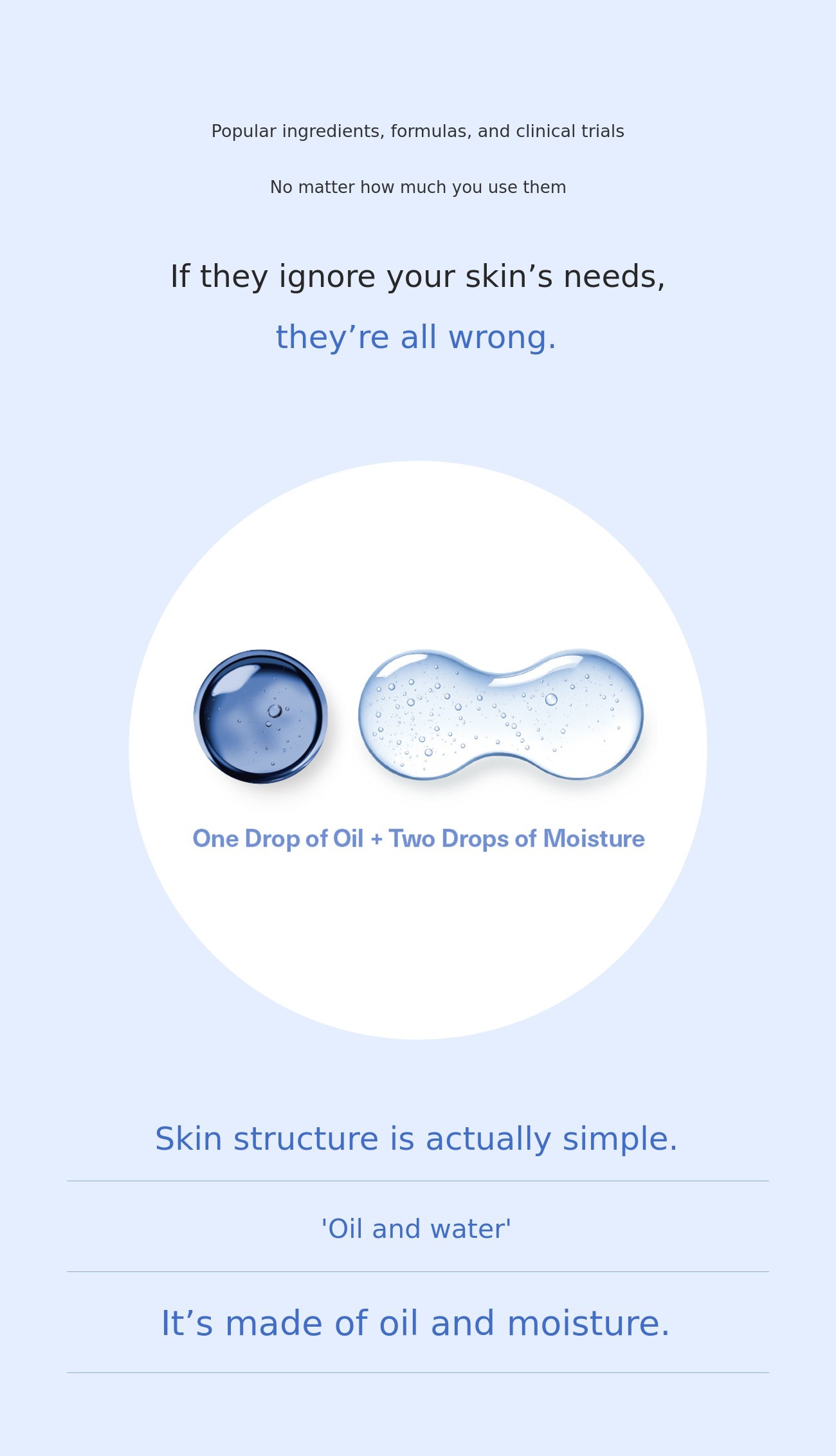 Popular ingredients, formulas, and clinical trials

No matter how much you use them

If they ignore your skin’s needs,

they’re all wrong.

One Drop of Oil + Two Drops of Moisture

Skin structure is actually simple.

'Oil and water'

It’s made of oil and moisture.